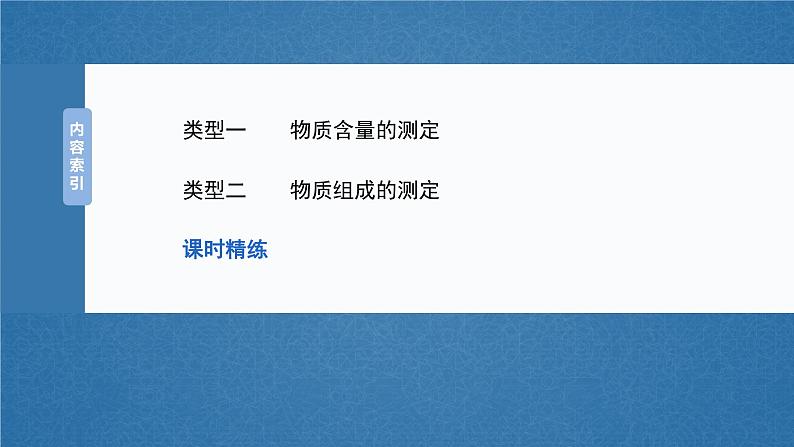 内容索引

类型一　物质含量的测定

类型二　物质组成的测定

课时精练